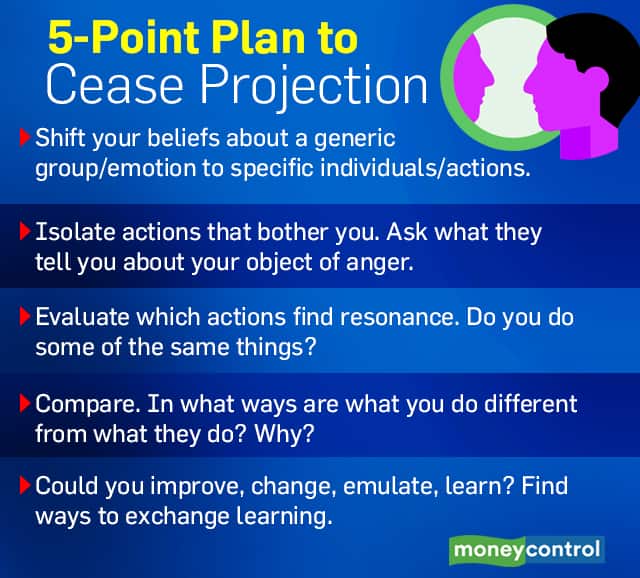 5-Point Plan to
Cease Projection

Shift your beliefs about a generic group/emotion to specific individuals/actions.

Isolate actions that bother you. Ask what they tell you about your object of anger.

Evaluate which actions find resonance. Do you do some of the same things?

Compare. In what ways are what you do different from what they do? Why?

Could you improve, change, emulate, learn? Find ways to exchange learning.

moneycontrol